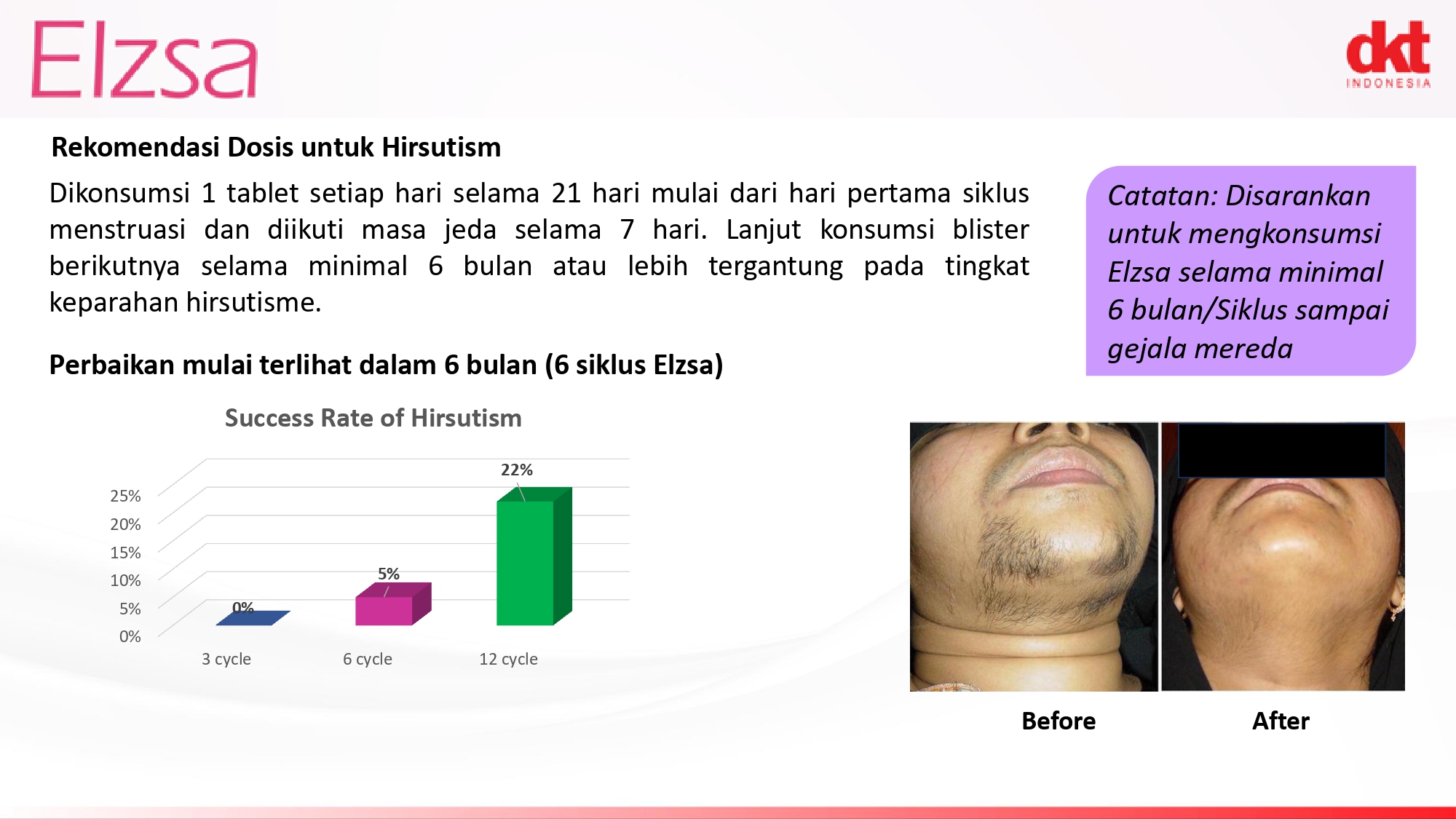 Elzsa

dkt INDONESIA

Rekomendasi Dosis untuk Hirsutism

Dikonsumsi 1 tablet setiap hari selama 21 hari mulai dari hari pertama siklus menstruasi dan diikuti masa jeda selama 7 hari. Lanjut konsumsi blister berikutnya selama minimal 6 bulan atau lebih tergantung pada tingkat keparahan hirsutisme.

Catatan: Disarankan untuk mengkonsumsi Elzsa selama minimal 6 bulan/Siklus sampai gejala mereda

Perbaikan mulai terlihat dalam 6 bulan (6 siklus Elzsa)

Success Rate of Hirsutism

25%
20%
15%
10%
5%
0%

0%
5%
22%

3 cycle
6 cycle
12 cycle

Before
After